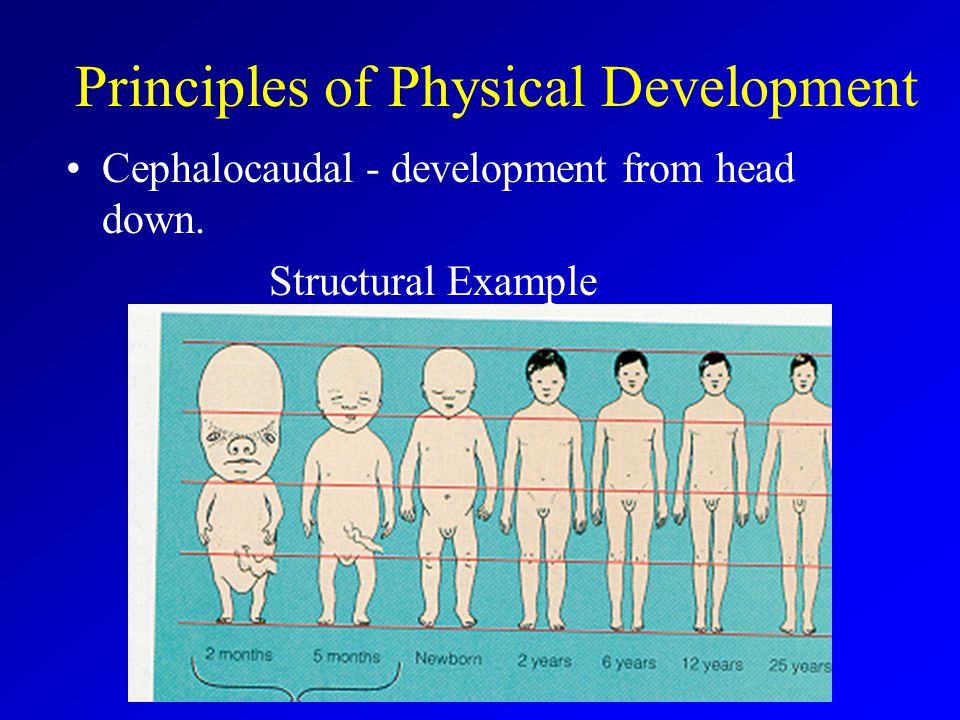 Principles of Physical Development

• Cephalocaudal - development from head down.

Structural Example

2 months 5 months Newborn 2 years 6 years 12 years 25 years